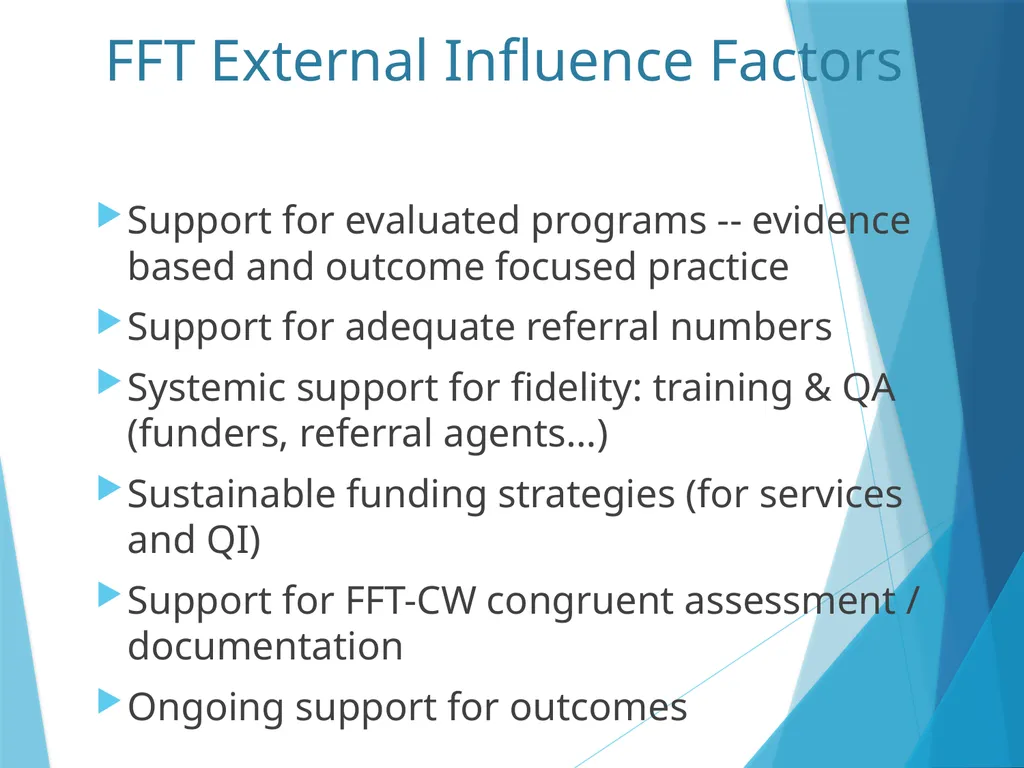 FFT External Influence Factors

Support for evaluated programs -- evidence based and outcome focused practice

Support for adequate referral numbers

Systemic support for fidelity: training & QA (funders, referral agents…)

Sustainable funding strategies (for services and QI)

Support for FFT-CW congruent assessment / documentation

Ongoing support for outcomes